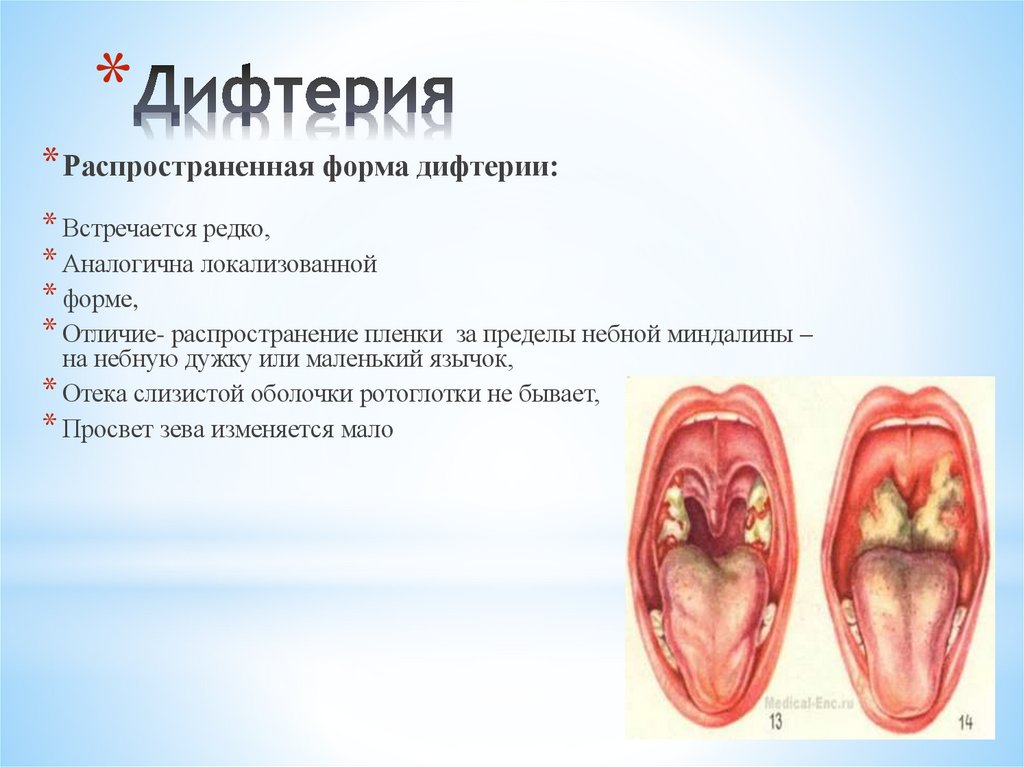 * Дифтерия

* Распространенная форма дифтерии:

* Встречается редко,
* Аналогична локализованной
* форме,
* Отличие- распространение пленки за пределы небной миндалины – на небную дужку или маленький язычок,
* Отека слизистой оболочки ротоглотки не бывает,
* Просвет зева изменяется мало

Medical-Enc.ru
13
14